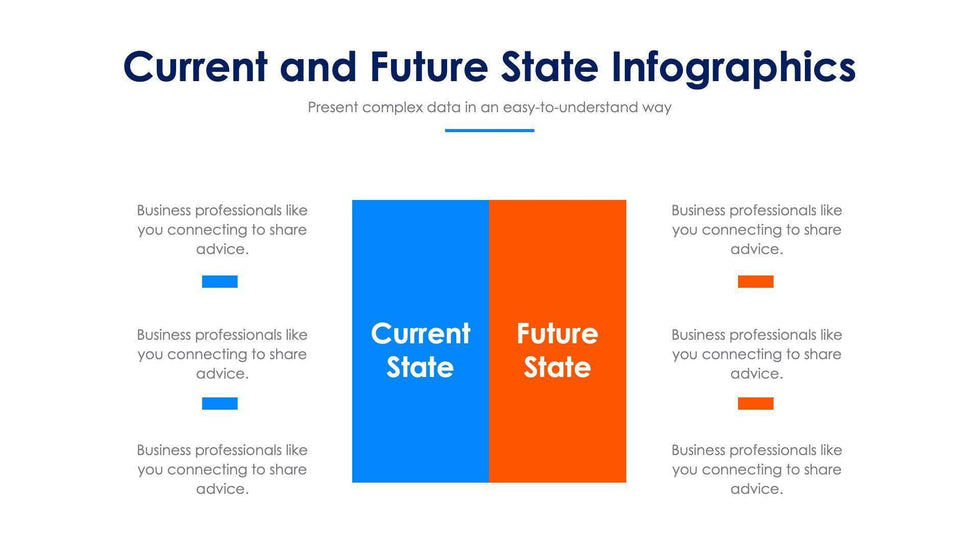 Current and Future State Infographics

Present complex data in an easy-to-understand way

Business professionals like you connecting to share advice.

Business professionals like you connecting to share advice.

Business professionals like you connecting to share advice.

Current State

Future State

Business professionals like you connecting to share advice.

Business professionals like you connecting to share advice.

Business professionals like you connecting to share advice.